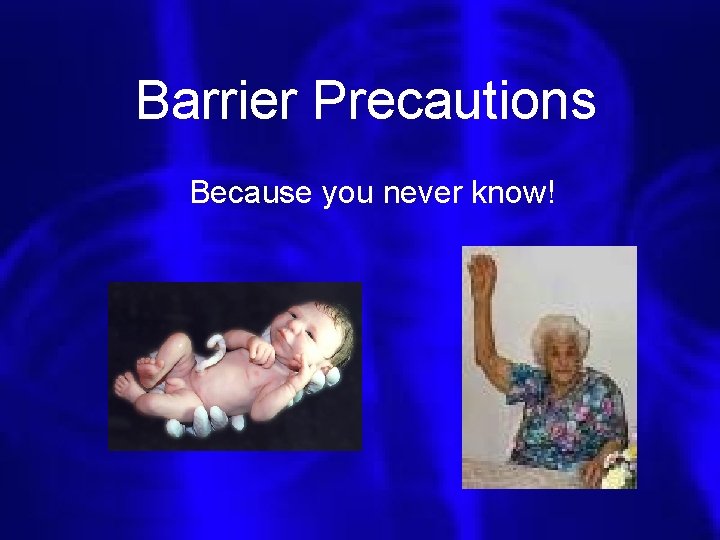 Barrier Precautions

Because you never know!